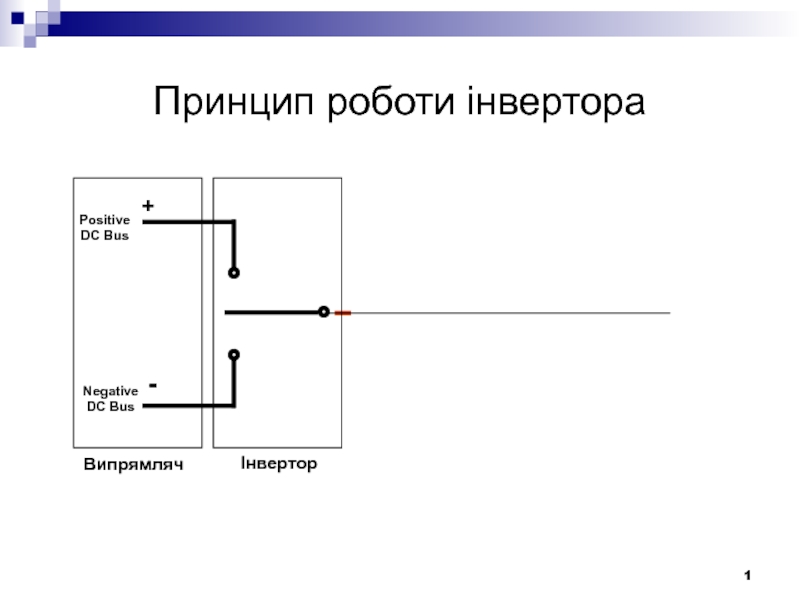 Принцип роботи інвертора

+
Positive DC Bus

Negative DC Bus
-

Випрямляч

Інвертор

1